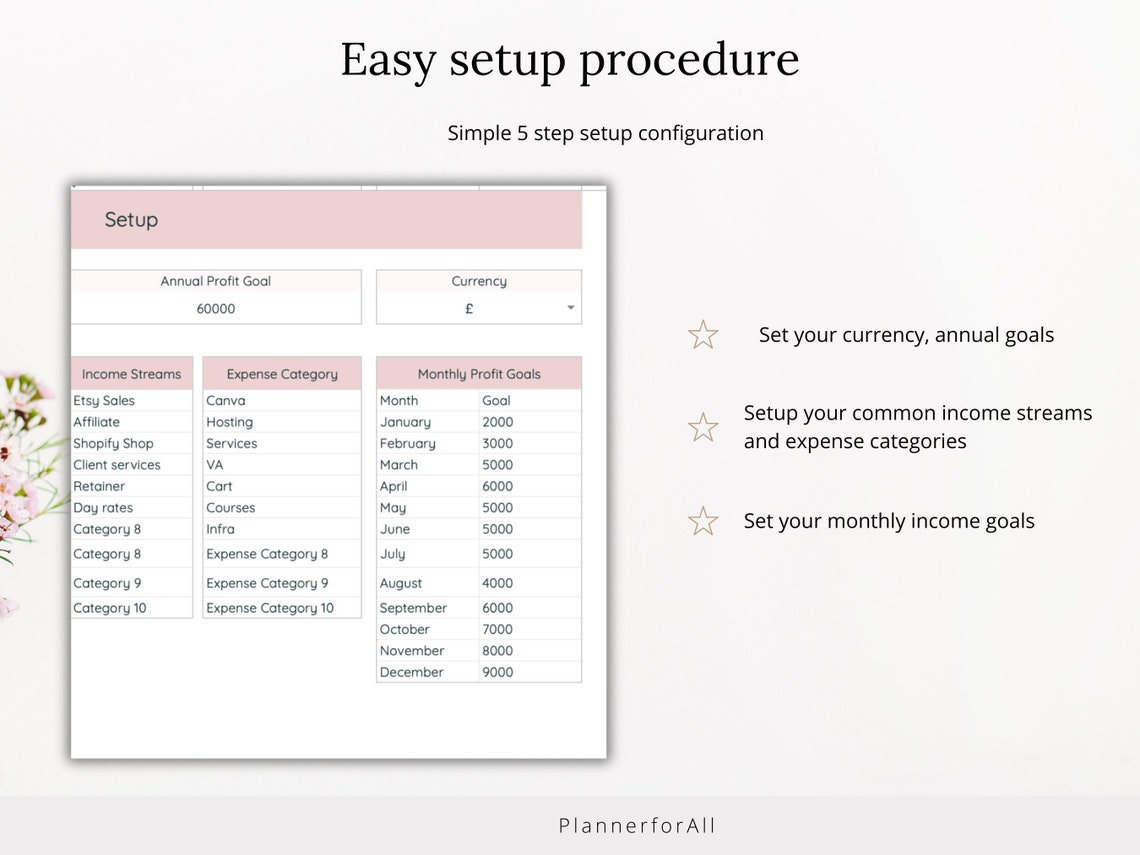 Easy setup procedure

Simple 5 step setup configuration

Setup

| Annual Profit Goal |
|---|
| 60000 |

| Currency |
|---|
| £ |

| Income Streams |
|---|
| Etsy Sales |
| Affiliate |
| Shopify Shop |
| Client services |
| Retainer |
| Day rates |
| Category 8 |
| Category 8 |
| Category 9 |
| Category 10 |

| Expense Category |
|---|
| Canva |
| Hosting |
| Services |
| VA |
| Cart |
| Courses |
| Infra |
| Expense Category 8 |
| Expense Category 9 |
| Expense Category 10 |

| Monthly Profit Goals | |
|---|---|
| Month | Goal |
| January | 2000 |
| February | 3000 |
| March | 5000 |
| April | 6000 |
| May | 5000 |
| June | 5000 |
| July | 5000 |
| August | 4000 |
| September | 6000 |
| October | 7000 |
| November | 8000 |
| December | 9000 |

Set your currency, annual goals

Setup your common income streams and expense categories

Set your monthly income goals

PlannerforAll